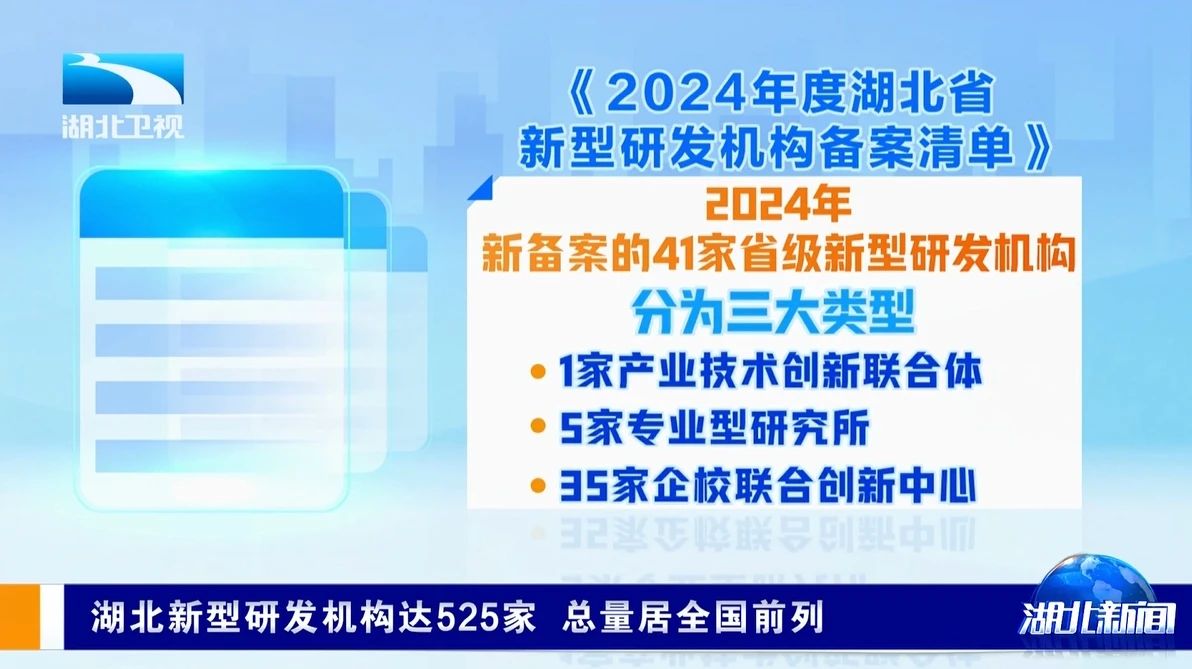 湖北卫视

《2024年度湖北省新型研发机构备案清单》

2024年
新备案的41家省级新型研发机构
分为三大类型

• 1家产业技术创新联合体
• 5家专业型研究所
• 35家企校联合创新中心

湖北新型研发机构达525家 总量居全国前列

湖北新闻